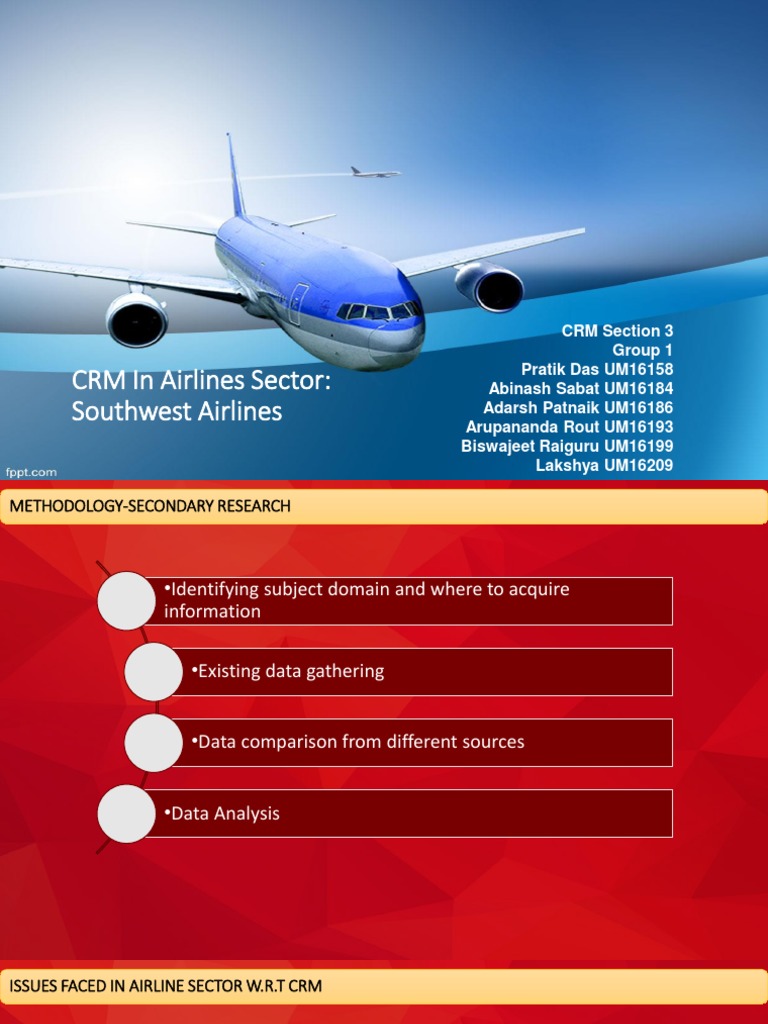 CRM In Airlines Sector: Southwest Airlines

CRM Section 3
Group 1
Pratik Das UM16158
Abinash Sabat UM16184
Adarsh Patnaik UM16186
Arupananda Rout UM16193
Biswajeet Raiguru UM16199
Lakshya UM16209

fppt.com

METHODOLOGY-SECONDARY RESEARCH

•Identifying subject domain and where to acquire information

•Existing data gathering

•Data comparison from different sources

•Data Analysis

ISSUES FACED IN AIRLINE SECTOR W.R.T CRM